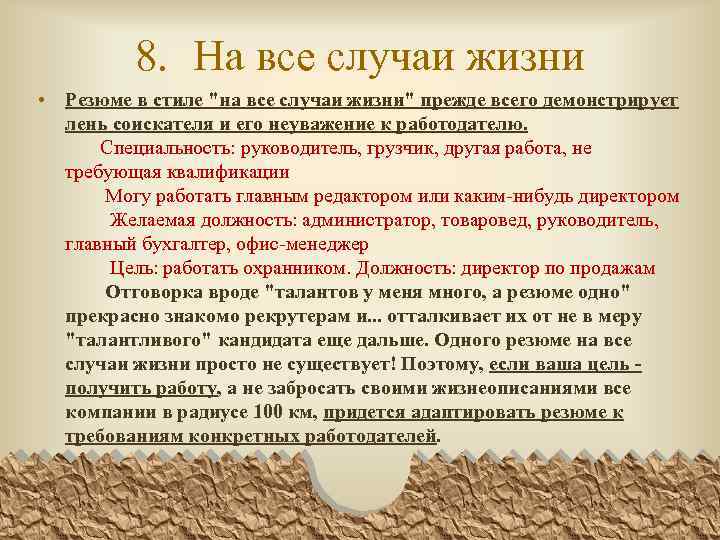 8. На все случаи жизни

• Резюме в стиле "на все случаи жизни" прежде всего демонстрирует лень соискателя и его неуважение к работодателю.

Специальность: руководитель, грузчик, другая работа, не требующая квалификации

Могу работать главным редактором или каким-нибудь директором

Желаемая должность: администратор, товаровед, руководитель, главный бухгалтер, офис-менеджер

Цель: работать охранником. Должность: директор по продажам

Отговорка вроде "талантов у меня много, а резюме одно" прекрасно знакомо рекрутерам и... отталкивает их от не в меру "талантливого" кандидата еще дальше. Одного резюме на все случаи жизни просто не существует! Поэтому, если ваша цель - получить работу, а не забросать своими жизнеописаниями все компании в радиусе 100 км, придется адаптировать резюме к требованиям конкретных работодателей.